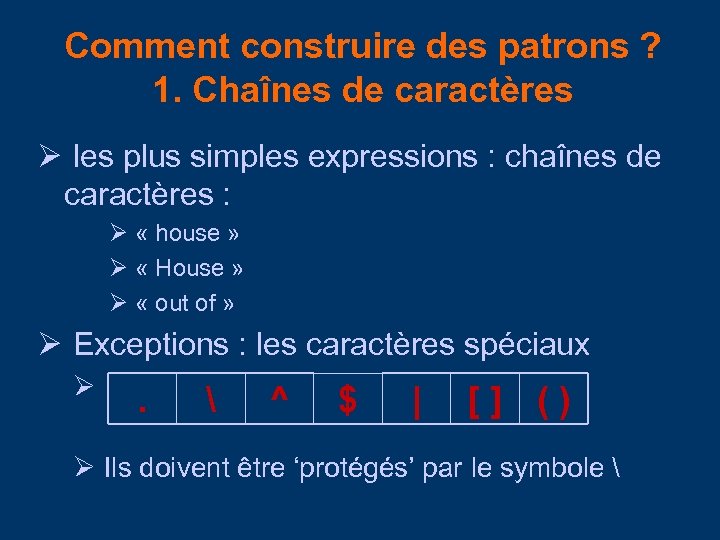 Comment construire des patrons ?
1. Chaînes de caractères

➢ les plus simples expressions : chaînes de caractères :

➢ « house »
➢ « House »
➢ « out of »

➢ Exceptions : les caractères spéciaux

➢

| . | \ | ^ | $ | \| | [ ] | ( ) |
|---|---|---|---|---|---|---|

➢ Ils doivent être ‘protégés’ par le symbole \